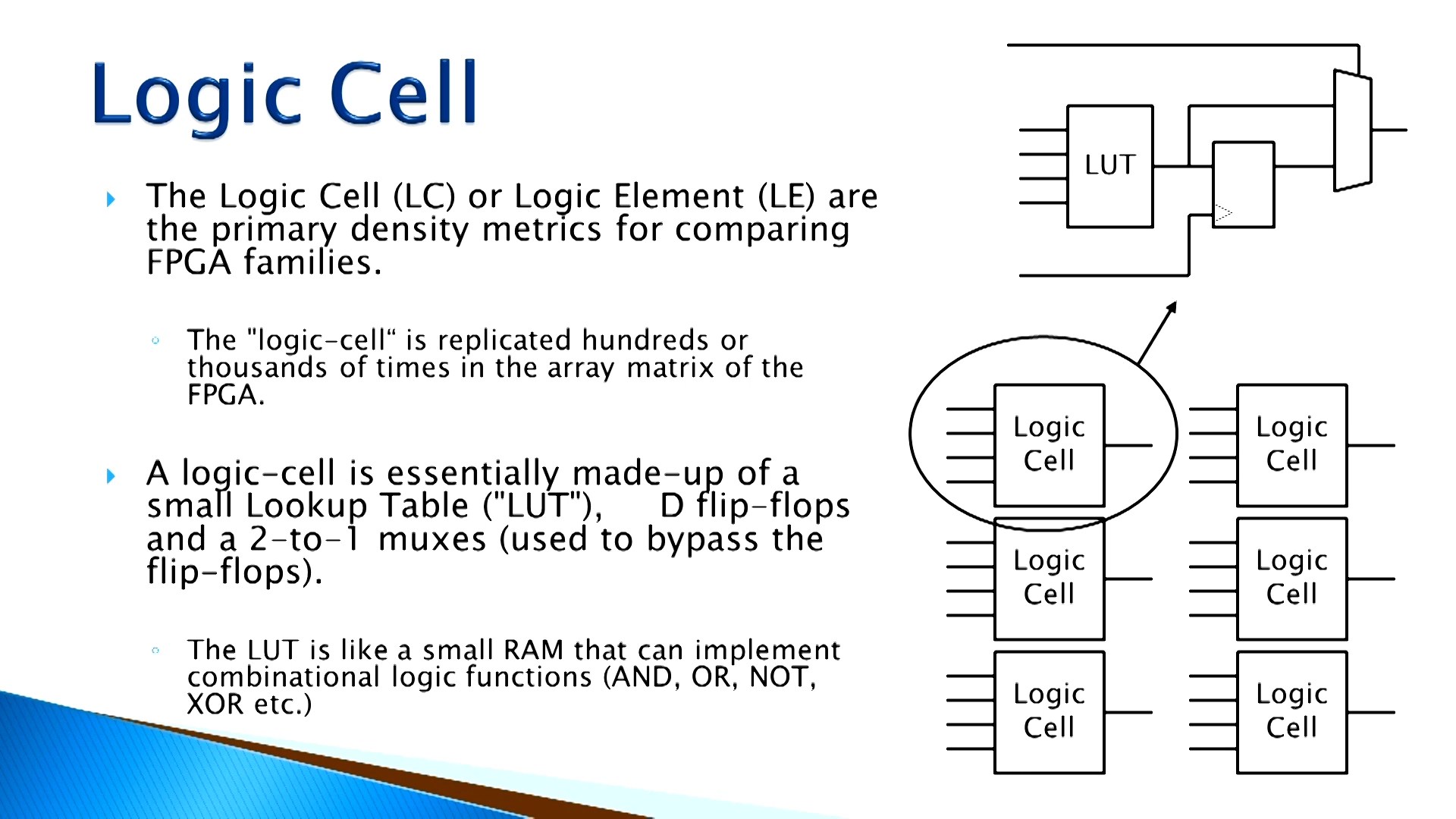 Logic Cell

The Logic Cell (LC) or Logic Element (LE) are the primary density metrics for comparing FPGA families.

The "logic-cell“ is replicated hundreds or thousands of times in the array matrix of the FPGA.

A logic-cell is essentially made-up of a small Lookup Table ("LUT"), D flip-flops and a 2-to-1 muxes (used to bypass the flip-flops).

The LUT is like a small RAM that can implement combinational logic functions (AND, OR, NOT, XOR etc.)

LUT

Logic Cell

Logic Cell

Logic Cell

Logic Cell

Logic Cell

Logic Cell